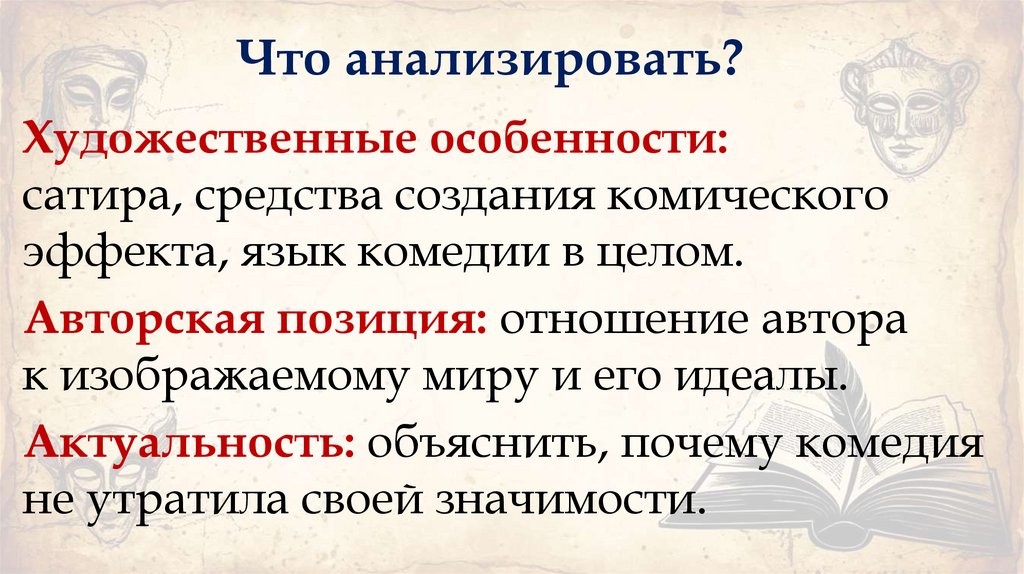 Что анализировать?

Художественные особенности: сатира, средства создания комического эффекта, язык комедии в целом.

Авторская позиция: отношение автора к изображаемому миру и его идеалы.

Актуальность: объяснить, почему комедия не утратила своей значимости.